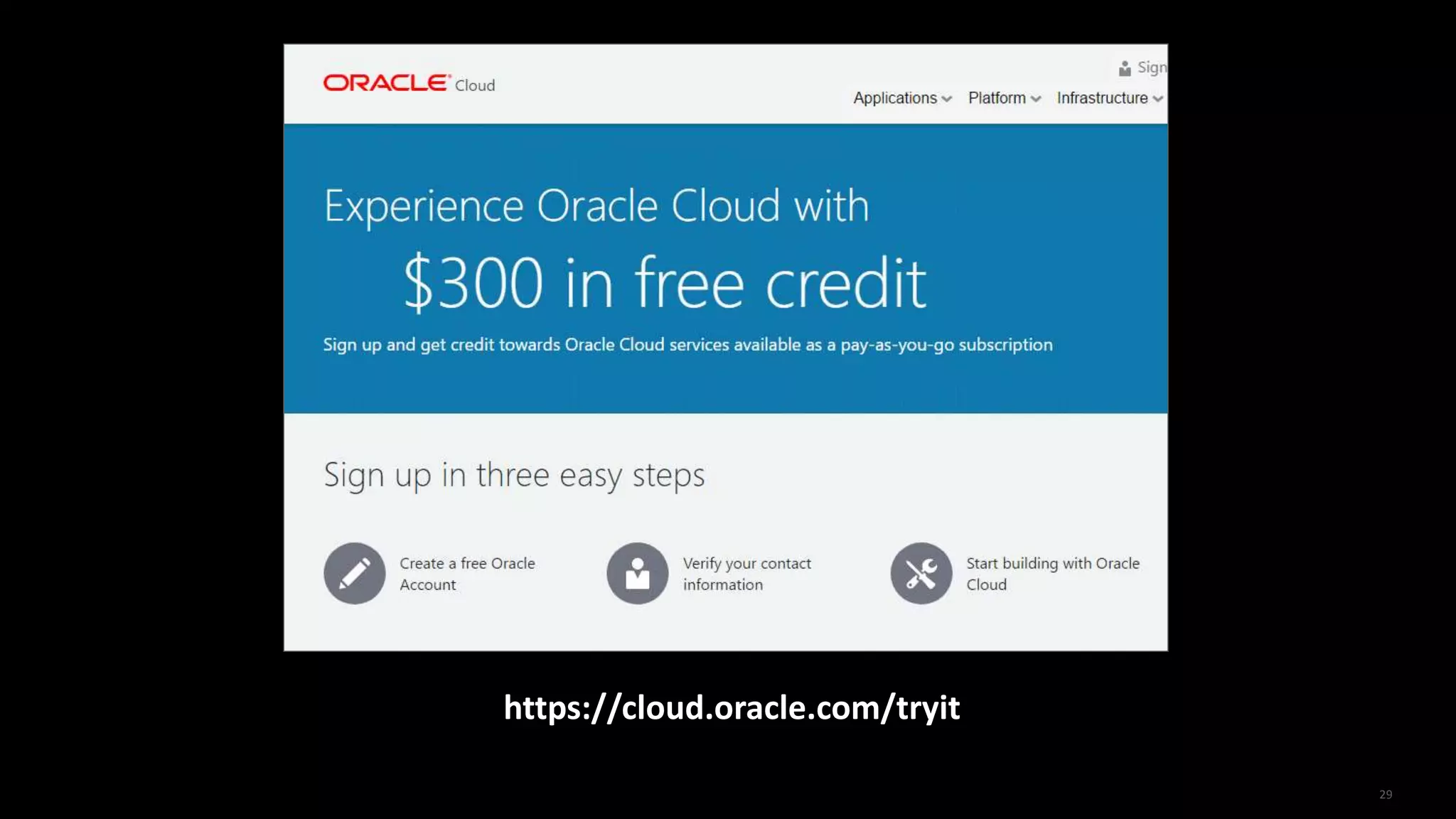 ORACLE Cloud

Sign

Applications Platform Infrastructure

Experience Oracle Cloud with

\$300 in free credit

Sign up and get credit towards Oracle Cloud services available as a pay-as-you-go subscription

Sign up in three easy steps

Create a free Oracle Account

Verify your contact information

Start building with Oracle Cloud

https://cloud.oracle.com/tryit

29